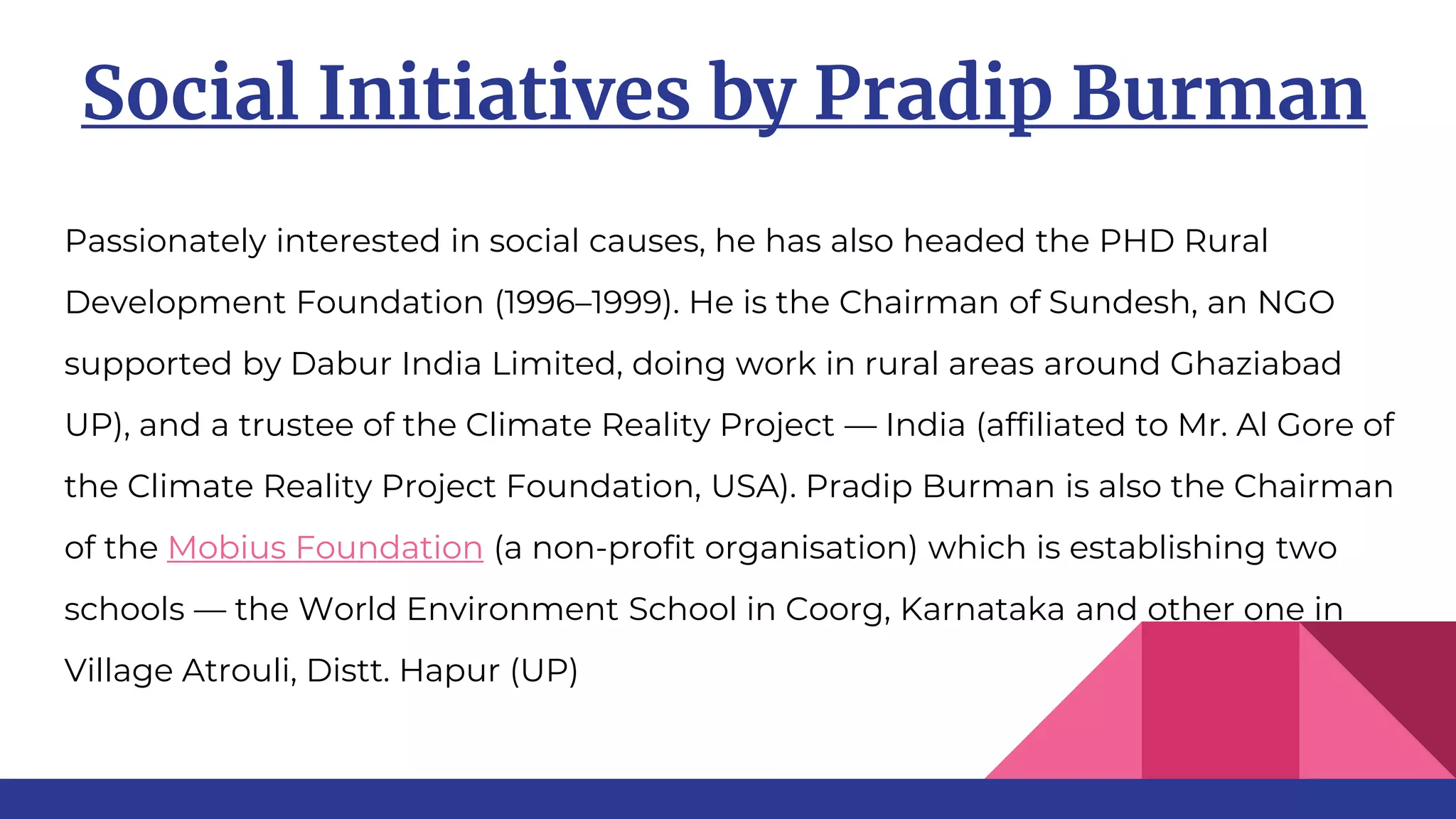 Social Initiatives by Pradip Burman

Passionately interested in social causes, he has also headed the PHD Rural Development Foundation (1996–1999). He is the Chairman of Sundesh, an NGO supported by Dabur India Limited, doing work in rural areas around Ghaziabad UP), and a trustee of the Climate Reality Project — India (affiliated to Mr. Al Gore of the Climate Reality Project Foundation, USA). Pradip Burman is also the Chairman of the Mobius Foundation (a non-profit organisation) which is establishing two schools — the World Environment School in Coorg, Karnataka and other one in Village Atrouli, Distt. Hapur (UP)